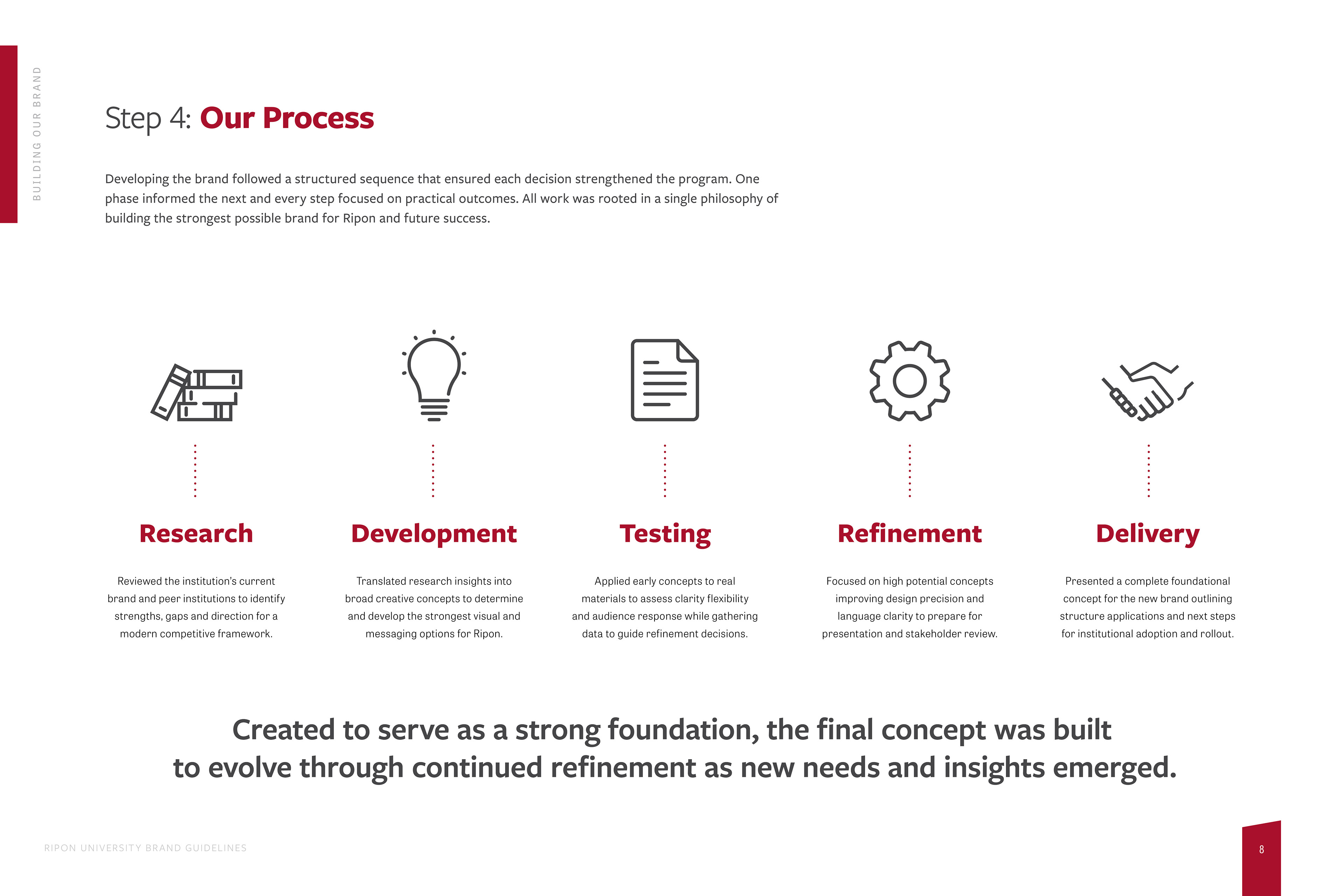 BUILDING OUR BRAND

Step 4: Our Process

Developing the brand followed a structured sequence that ensured each decision strengthened the program. One phase informed the next and every step focused on practical outcomes. All work was rooted in a single philosophy of building the strongest possible brand for Ripon and future success.

Research

Reviewed the institution's current brand and peer institutions to identify strengths, gaps and direction for a modern competitive framework.

Development

Translated research insights into broad creative concepts to determine and develop the strongest visual and messaging options for Ripon.

Testing

Applied early concepts to real materials to assess clarity flexibility and audience response while gathering data to guide refinement decisions.

Refinement

Focused on high potential concepts improving design precision and language clarity to prepare for presentation and stakeholder review.

Delivery

Presented a complete foundational concept for the new brand outlining structure applications and next steps for institutional adoption and rollout.

Created to serve as a strong foundation, the final concept was built to evolve through continued refinement as new needs and insights emerged.

RIPON UNIVERSITY BRAND GUIDELINES

8